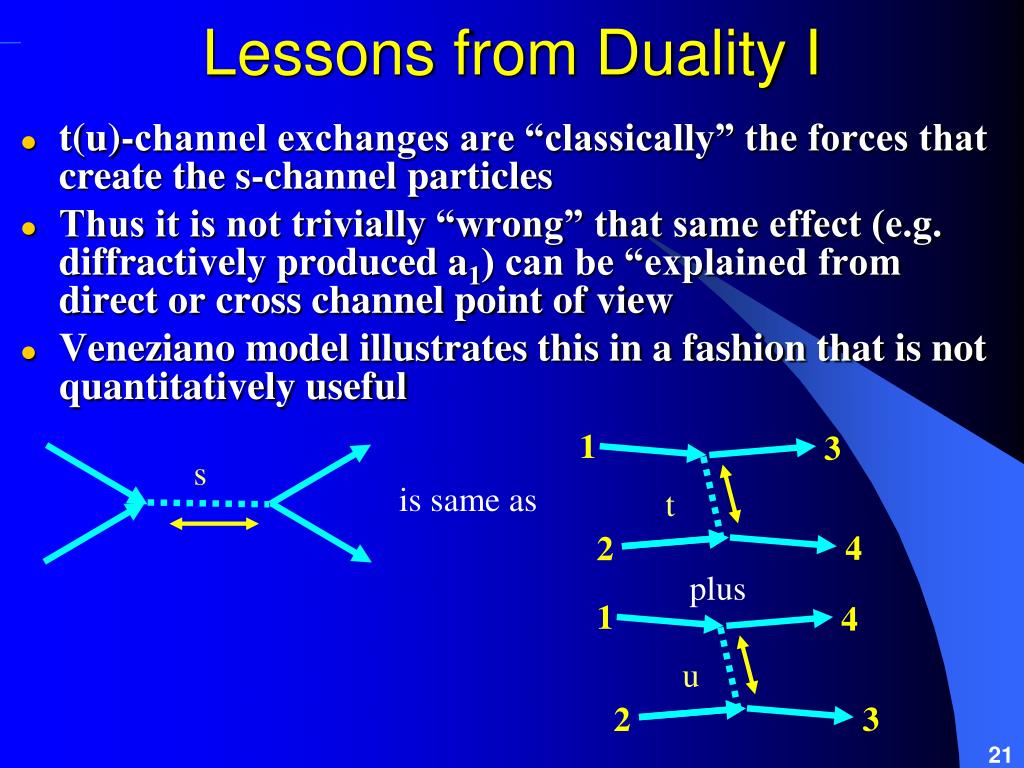 Lessons from Duality I

- t(u)-channel exchanges are “classically” the forces that create the s-channel particles
- Thus it is not trivially “wrong” that same effect (e.g. diffractively produced $a_1$) can be “explained from direct or cross channel point of view
- Veneziano model illustrates this in a fashion that is not quantitatively useful

s

is same as

1 3

t

2 4

plus

1 4

u

2 3

21